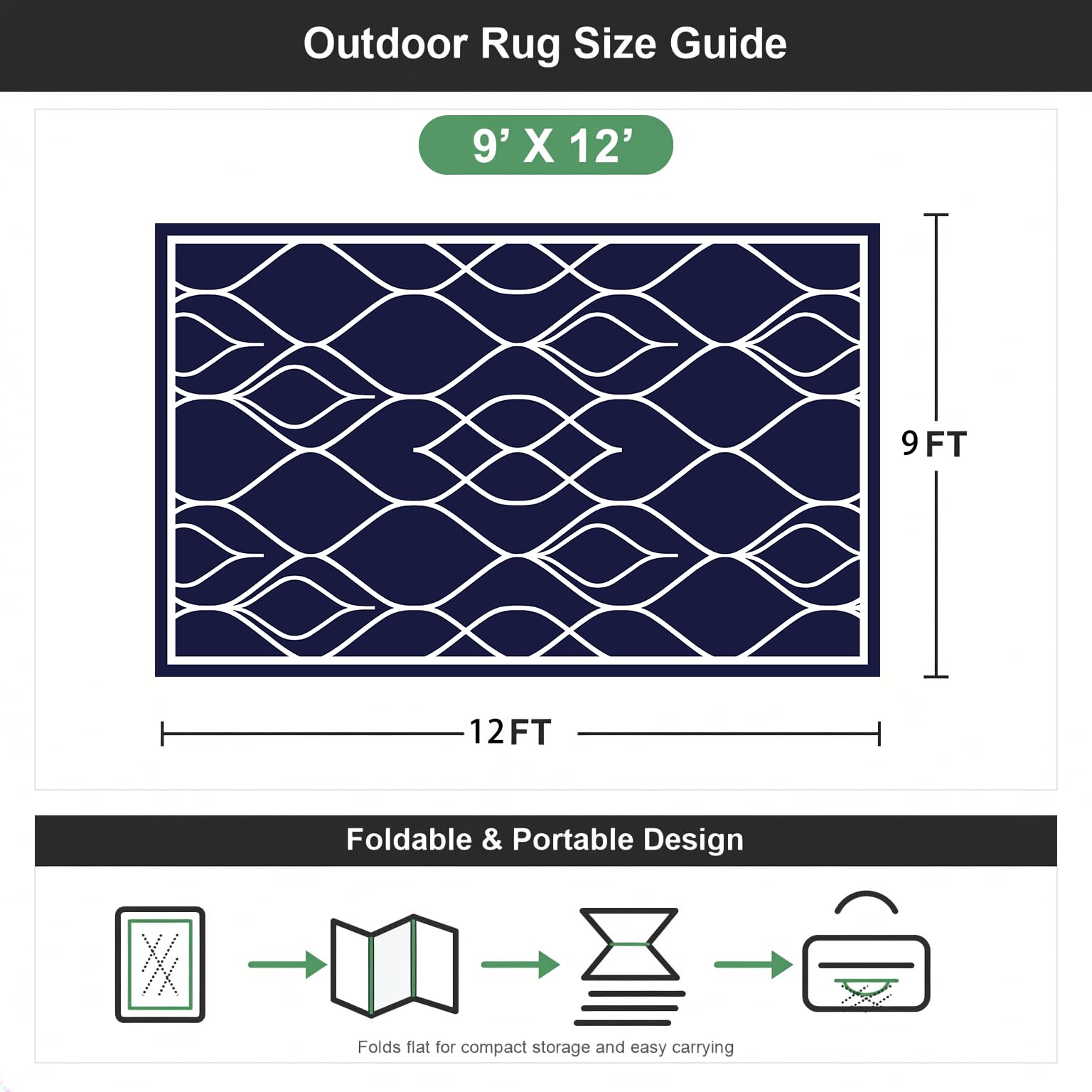 Outdoor Rug Size Guide

9' X 12'

9 FT

12 FT

Foldable & Portable Design

Folds flat for compact storage and easy carrying